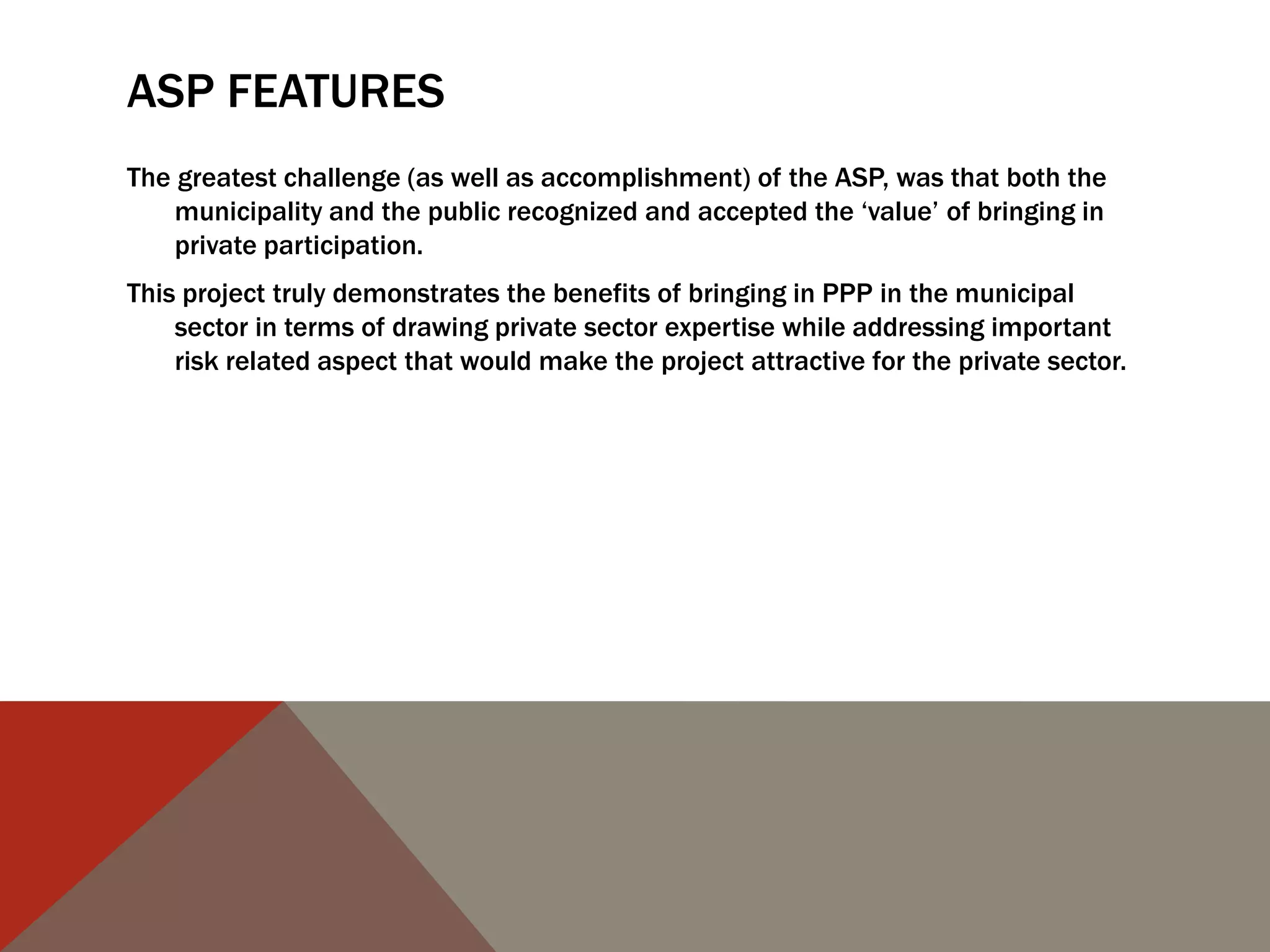 ASP FEATURES

The greatest challenge (as well as accomplishment) of the ASP, was that both the municipality and the public recognized and accepted the ‘value’ of bringing in private participation.

This project truly demonstrates the benefits of bringing in PPP in the municipal sector in terms of drawing private sector expertise while addressing important risk related aspect that would make the project attractive for the private sector.